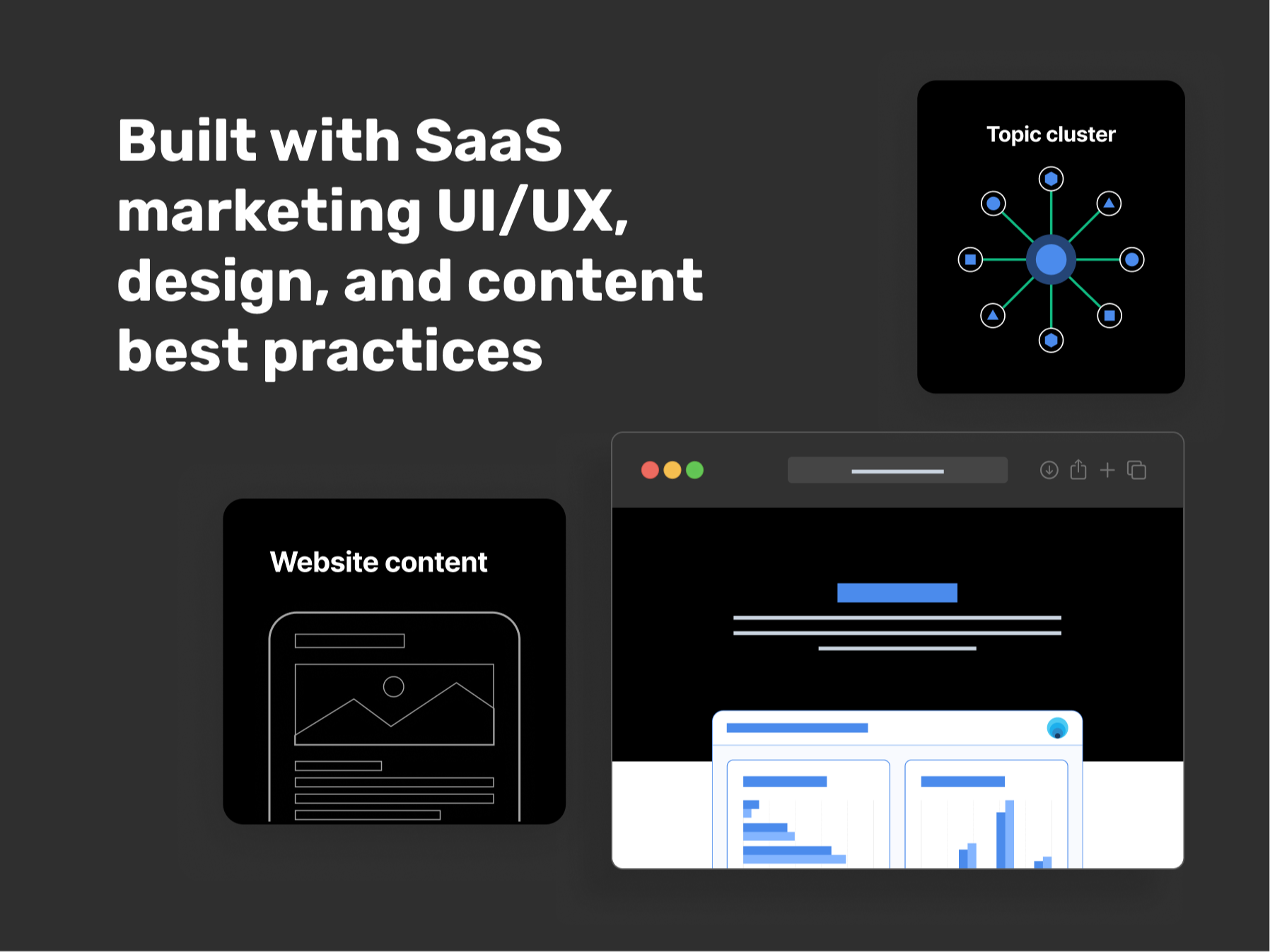 Built with SaaS marketing UI/UX, design, and content best practices

Topic cluster

Website content